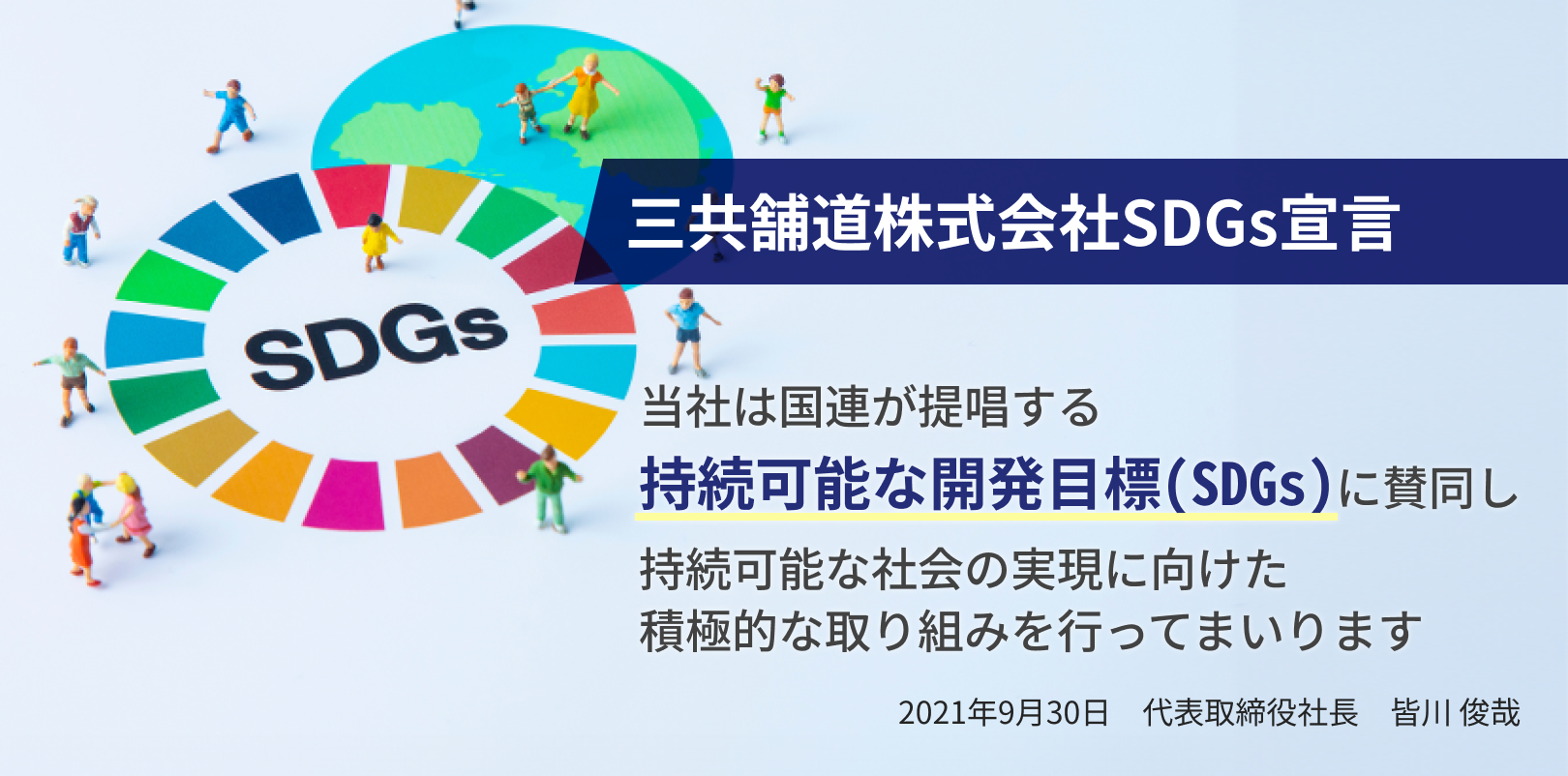 SDGs

三共舗道株式会社SDGs宣言

当社は国連が提唱する
持続可能な開発目標(SDGs)に賛同し
持続可能な社会の実現に向けた
積極的な取り組みを行ってまいります

2021年9月30日　代表取締役社長　皆川 俊哉